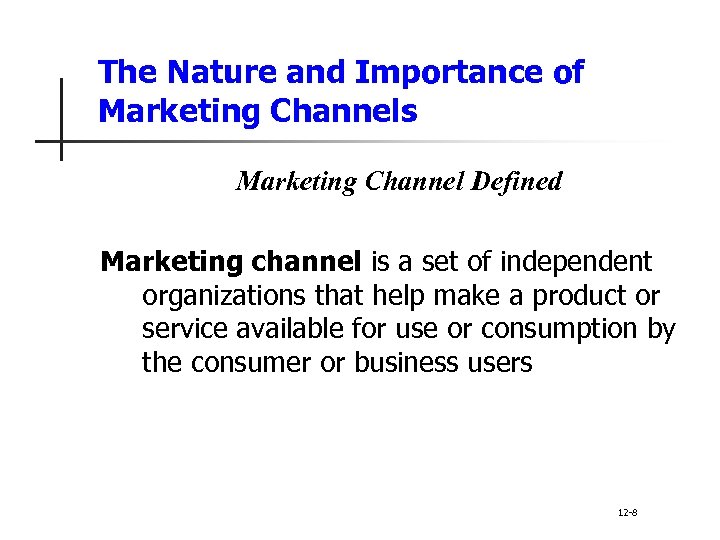 The Nature and Importance of Marketing Channels

Marketing Channel Defined

Marketing channel is a set of independent organizations that help make a product or service available for use or consumption by the consumer or business users

12-8